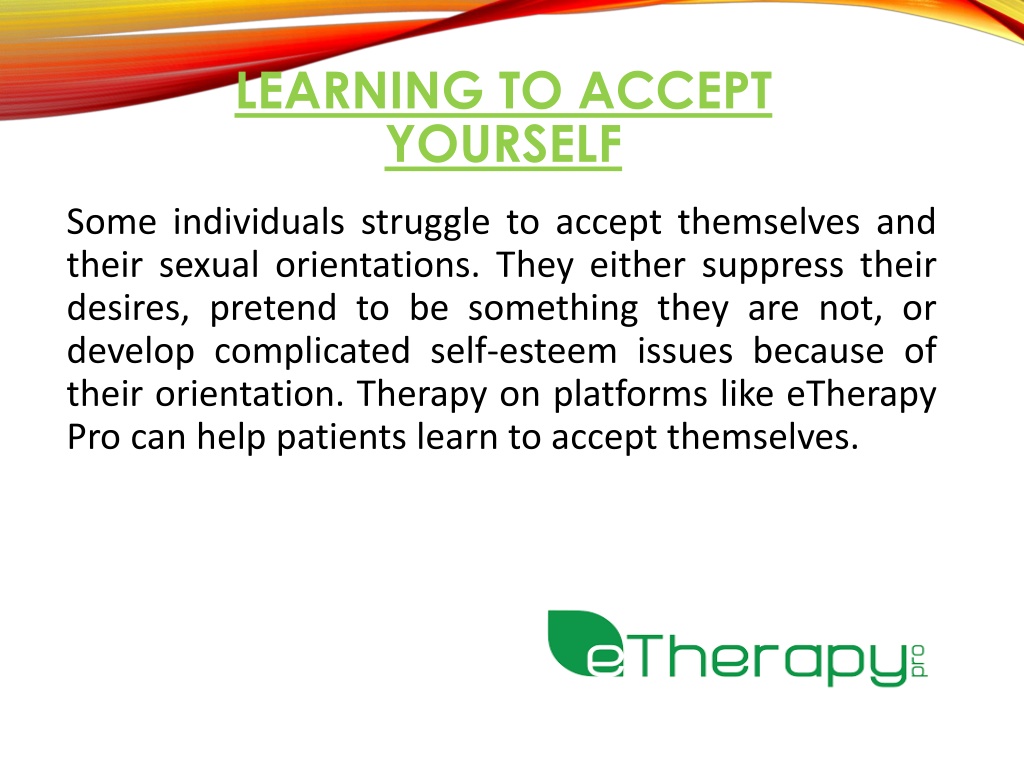 LEARNING TO ACCEPT YOURSELF

Some individuals struggle to accept themselves and their sexual orientations. They either suppress their desires, pretend to be something they are not, or develop complicated self-esteem issues because of their orientation. Therapy on platforms like eTherapy Pro can help patients learn to accept themselves.

eTherapy pro